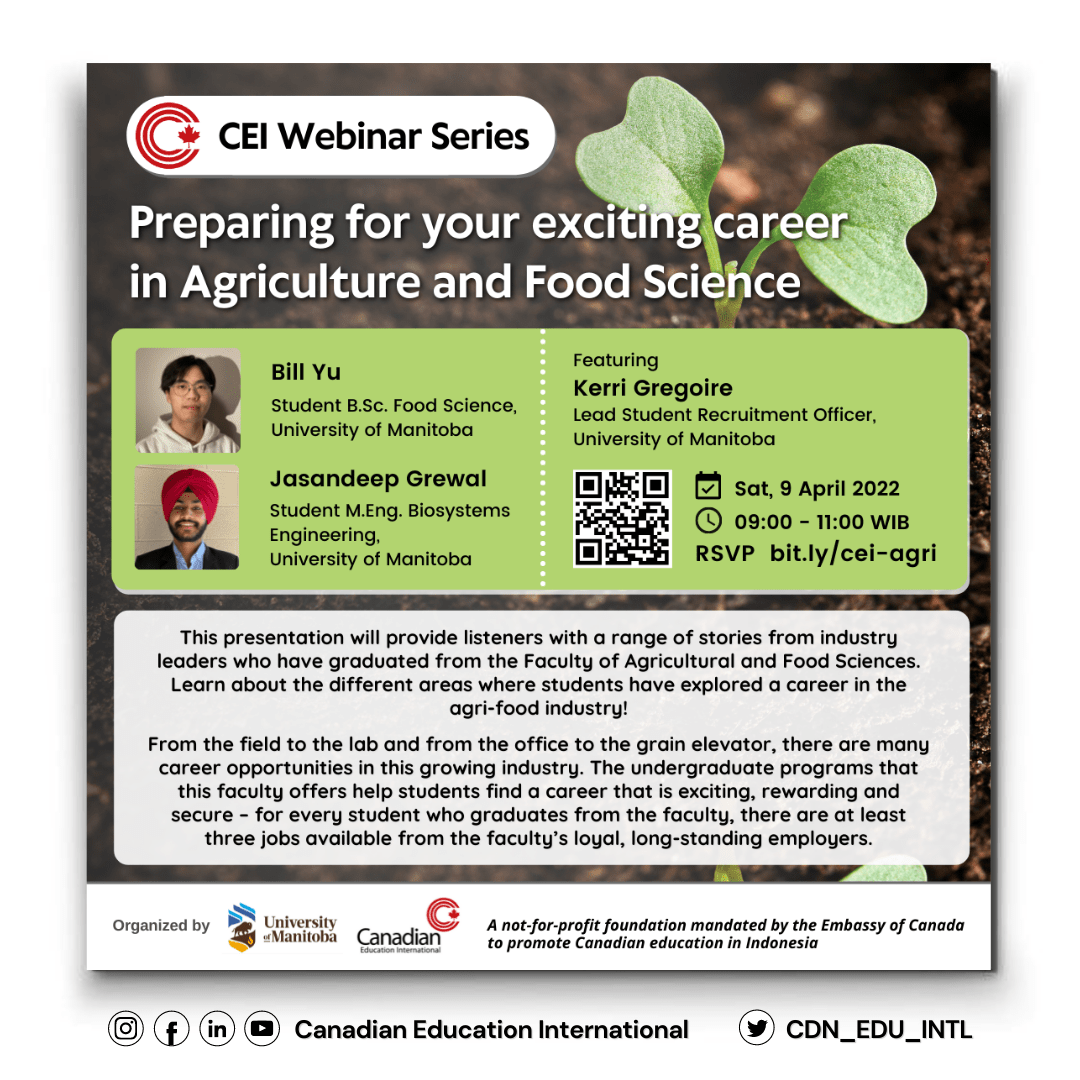 CEI Webinar Series

Preparing for your exciting career in Agriculture and Food Science

Bill Yu
Student B.Sc. Food Science, University of Manitoba

Jasandeep Grewal
Student M.Eng. Biosystems Engineering, University of Manitoba

Featuring
Kerri Gregoire
Lead Student Recruitment Officer, University of Manitoba

Sat, 9 April 2022
09:00 - 11:00 WIB
RSVP bit.ly/cei-agri

This presentation will provide listeners with a range of stories from industry leaders who have graduated from the Faculty of Agricultural and Food Sciences. Learn about the different areas where students have explored a career in the agri-food industry!

From the field to the lab and from the office to the grain elevator, there are many career opportunities in this growing industry. The undergraduate programs that this faculty offers help students find a career that is exciting, rewarding and secure - for every student who graduates from the faculty, there are at least three jobs available from the faculty's loyal, long-standing employers.

Organized by University of Manitoba Canadian Education International

A not-for-profit foundation mandated by the Embassy of Canada to promote Canadian education in Indonesia

Canadian Education International
CDN_EDU_INTL